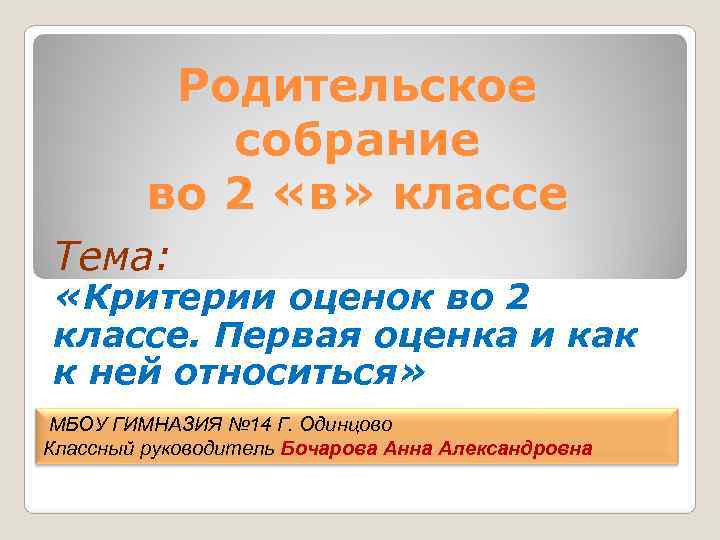 Родительское собрание во 2 «в» классе

Тема:

«Критерии оценок во 2 классе. Первая оценка и как к ней относиться»

МБОУ ГИМНАЗИЯ №14 Г. Одинцово
Классный руководитель Бочарова Анна Александровна